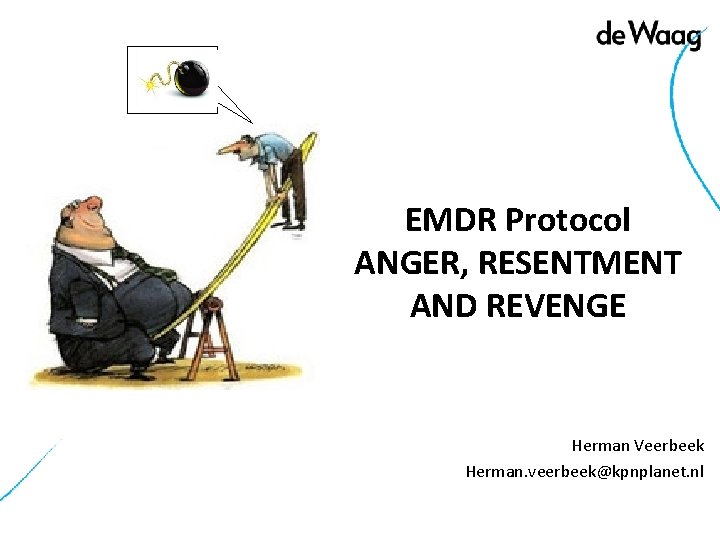 de Waag

EMDR Protocol
ANGER, RESENTMENT
AND REVENGE

Herman Veerbeek
Herman.veerbeek@kpnplanet.nl